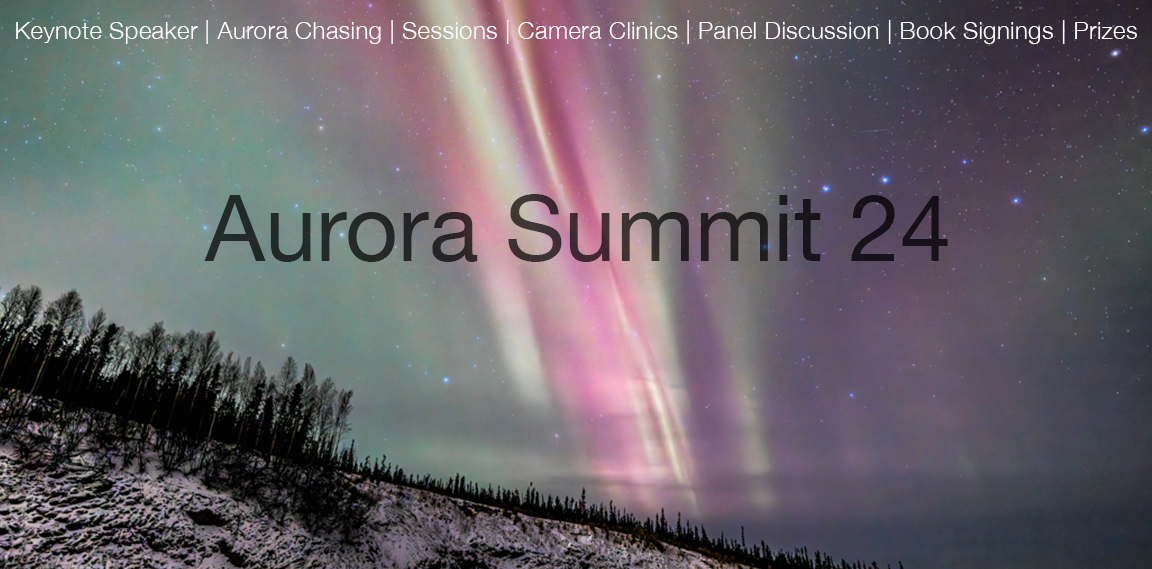 Keynote Speaker | Aurora Chasing | Sessions | Camera Clinics | Panel Discussion | Book Signings | Prizes

Aurora Summit 24